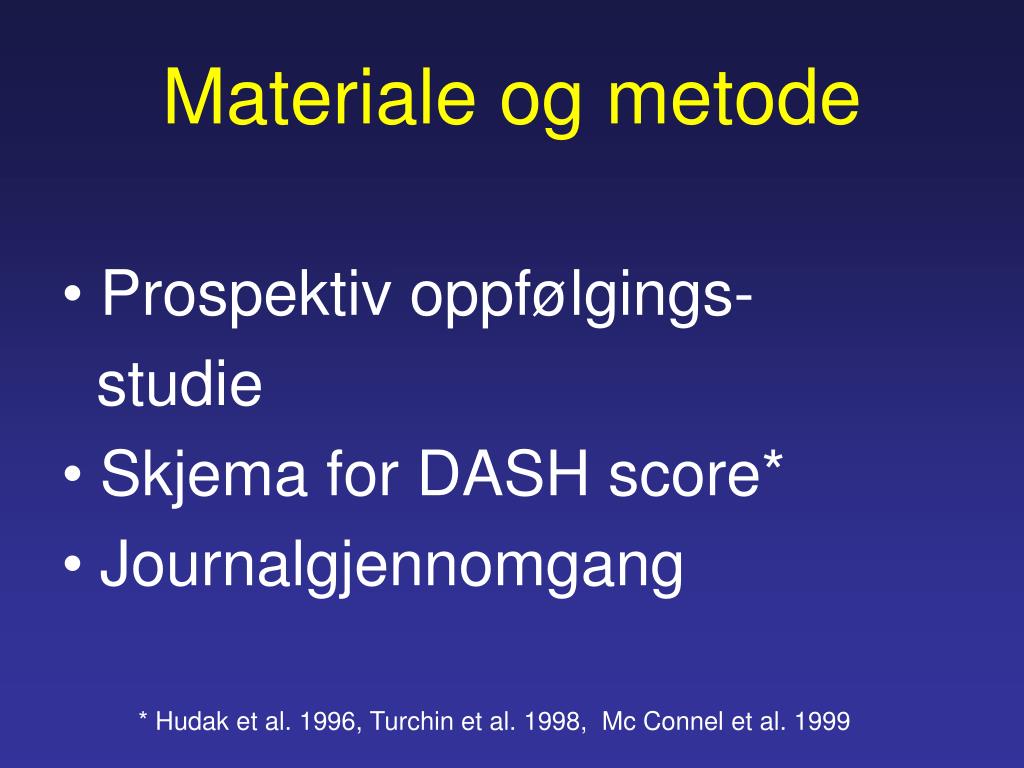 Materiale og metode

• Prospektiv oppfølgings-studie
• Skjema for DASH score*
• Journalgjennomgang

* Hudak et al. 1996, Turchin et al. 1998, Mc Connel et al. 1999